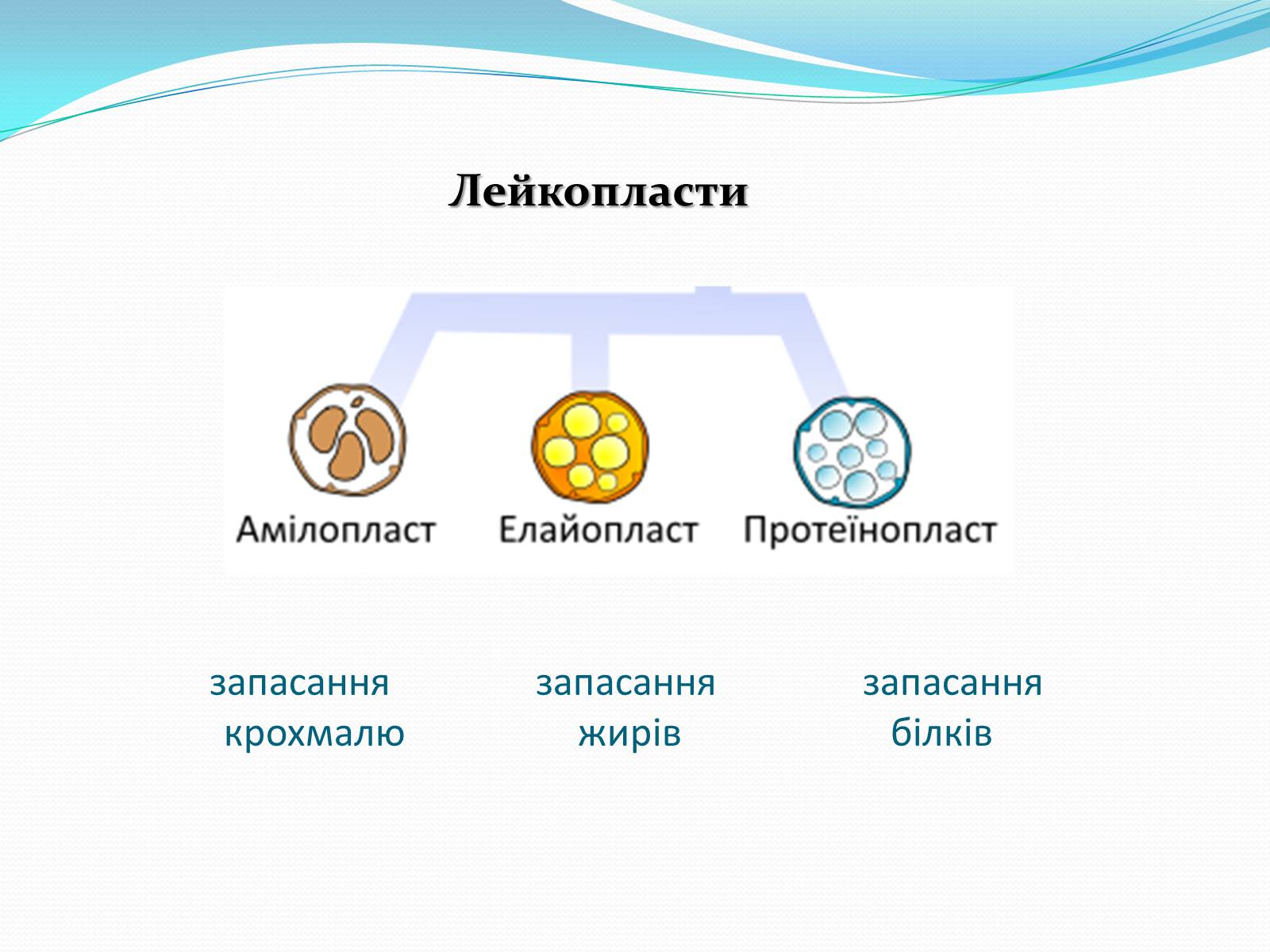 Лейкопласти

Амілопласт Елайопласт Протеїнопласт

запасання крохмалю

запасання жирів

запасання білків